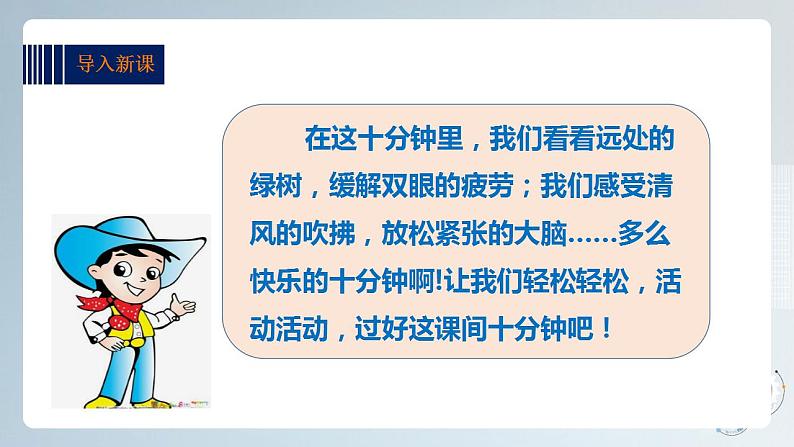 导入新课

在这十分钟里，我们看看远处的绿树，缓解双眼的疲劳；我们感受清风的吹拂，放松紧张的大脑……多么快乐的十分钟啊!让我们轻松轻松，活动活动，过好这课间十分钟吧！